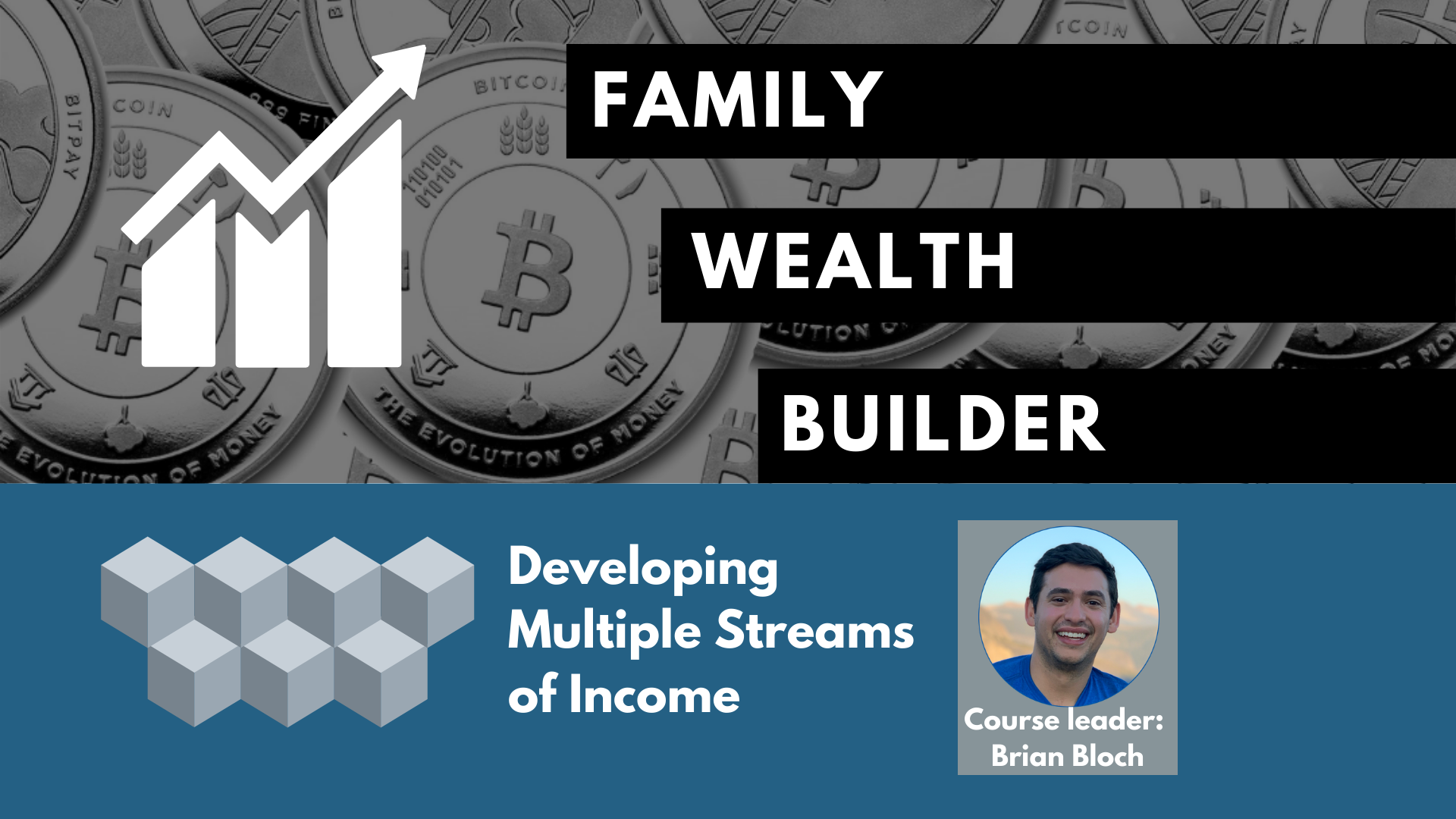 FAMILY

WEALTH

BUILDER

Developing Multiple Streams of Income

Course leader: Brian Bloch